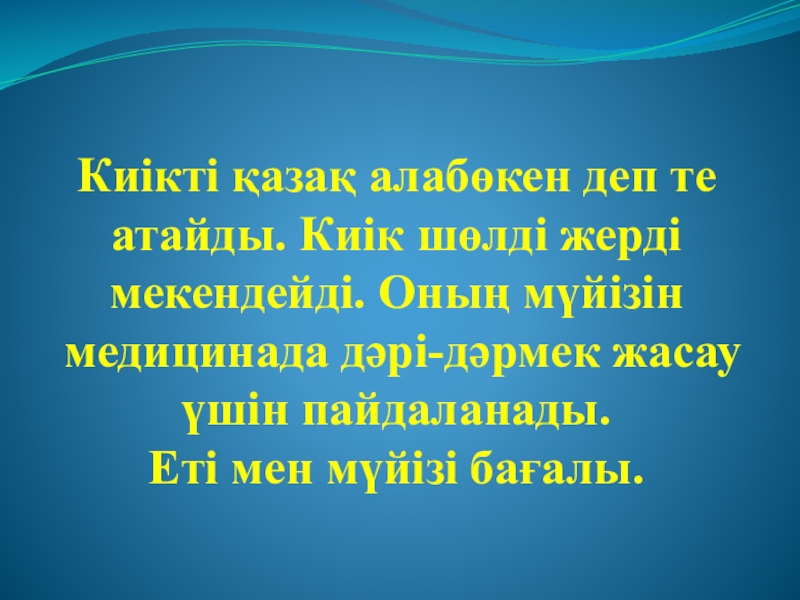 Киікті қазақ алабөкен деп те атайды. Киік шөлді жерді мекендейді. Оның мүйізін медицинада дәрі-дәрмек жасау үшін пайдаланады.
Еті мен мүйізі бағалы.